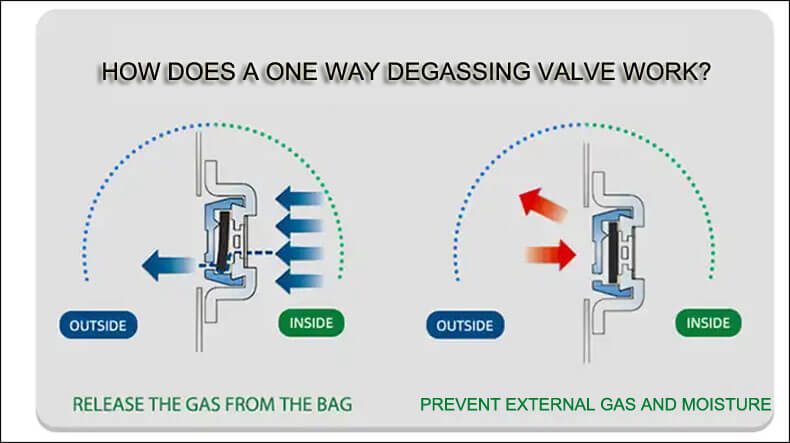 HOW DOES A ONE WAY DEGASSING VALVE WORK?

OUTSIDE

INSIDE

RELEASE THE GAS FROM THE BAG

OUTSIDE

INSIDE

PREVENT EXTERNAL GAS AND MOISTURE